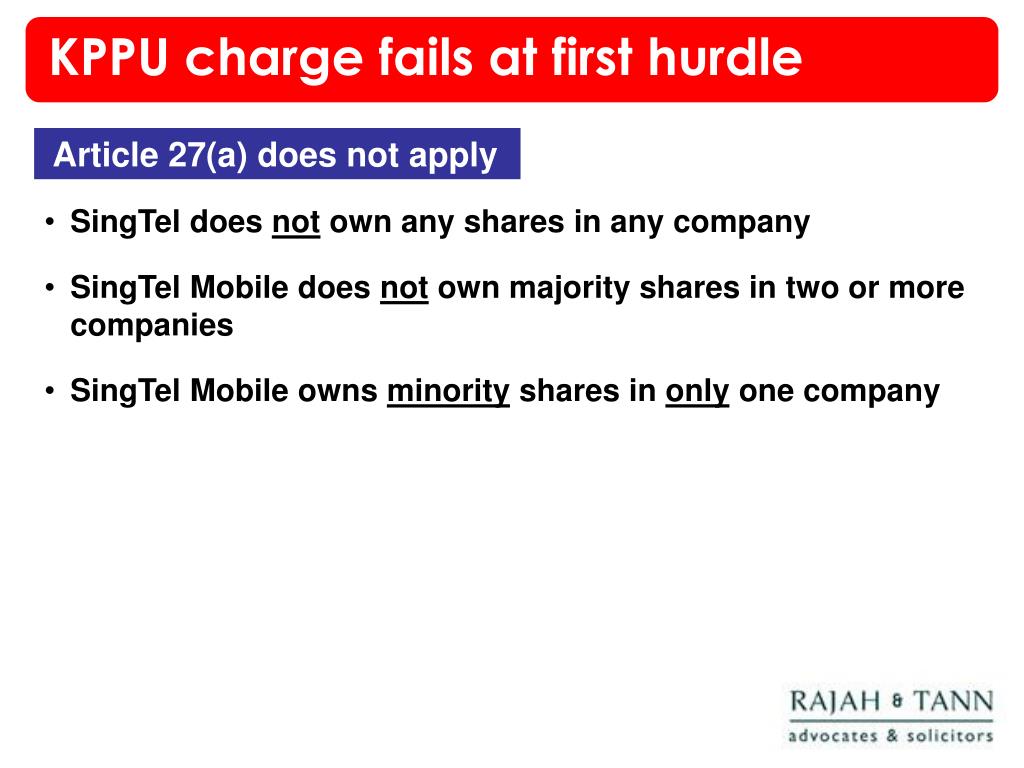 KPPU charge fails at first hurdle

Article 27(a) does not apply

• SingTel does not own any shares in any company

• SingTel Mobile does not own majority shares in two or more companies

• SingTel Mobile owns minority shares in only one company

RAJAH & TANN
advocates & solicitors